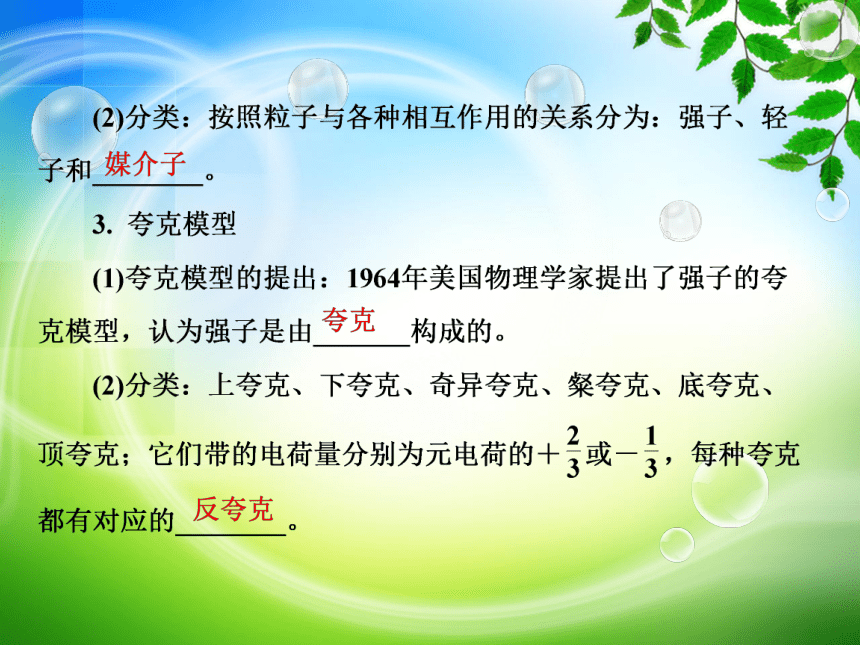 (2)分类：按照粒子与各种相互作用的关系分为：强子、轻子和媒介子。

3. 夸克模型

(1)夸克模型的提出：1964年美国物理学家提出了强子的夸克模型，认为强子是由夸克构成的。

(2)分类：上夸克、下夸克、奇异夸克、粲夸克、底夸克、顶夸克；它们带的电荷量分别为元电荷的$+\frac{2}{3}$或$-\frac{1}{3}$，每种夸克都有对应的反夸克。